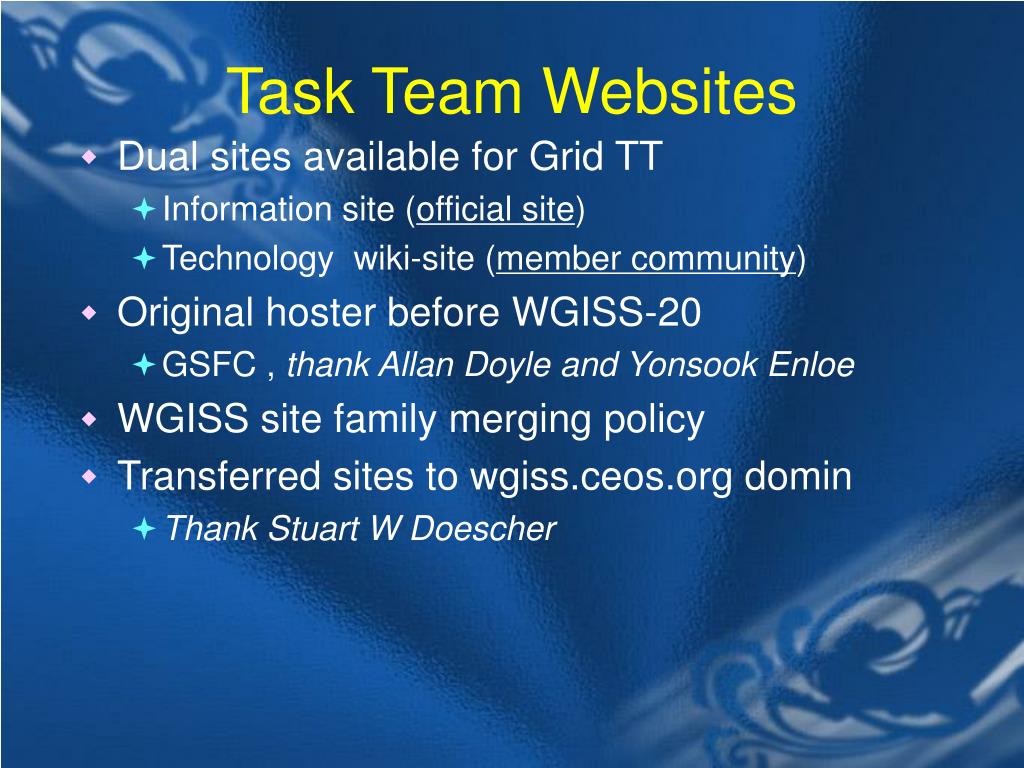 Task Team Websites

Dual sites available for Grid TT

Information site (official site)

Technology wiki-site (member community)

Original hoster before WGISS-20

GSFC , thank Allan Doyle and Yonsook Enloe

WGISS site family merging policy

Transferred sites to wgiss.ceos.org domin

Thank Stuart W Doescher